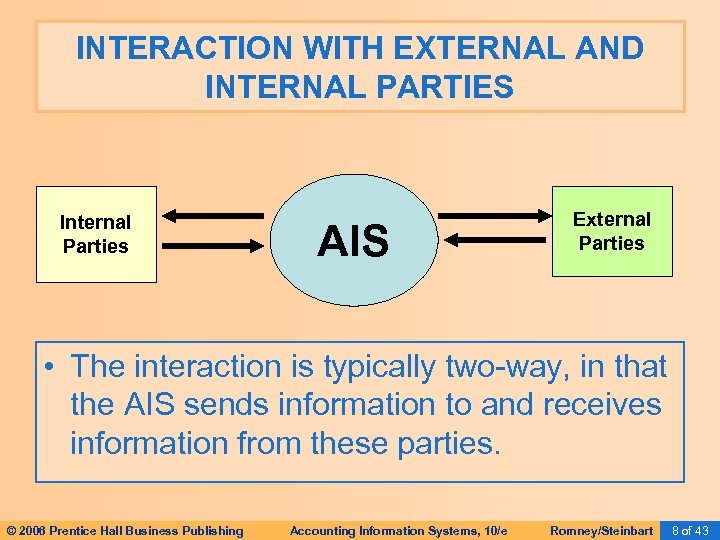 INTERACTION WITH EXTERNAL AND INTERNAL PARTIES

Internal Parties

AIS

External Parties

• The interaction is typically two-way, in that the AIS sends information to and receives information from these parties.

© 2006 Prentice Hall Business Publishing Accounting Information Systems, 10/e Romney/Steinbart 8 of 43